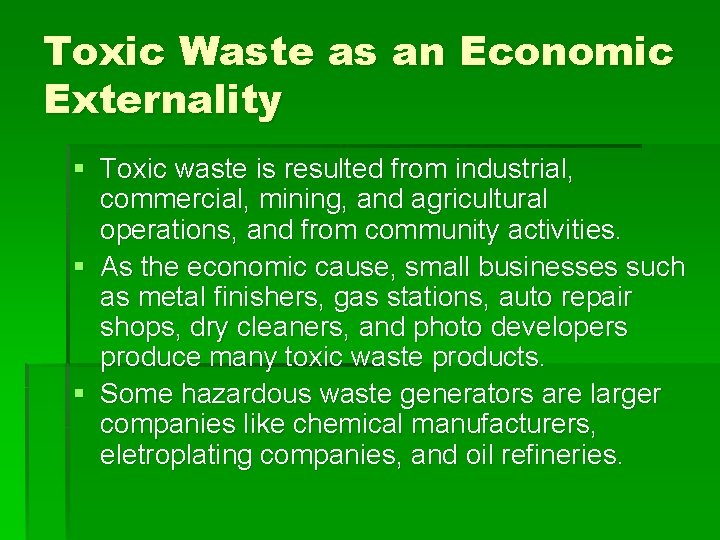 Toxic Waste as an Economic Externality

▪ Toxic waste is resulted from industrial, commercial, mining, and agricultural operations, and from community activities.
▪ As the economic cause, small businesses such as metal finishers, gas stations, auto repair shops, dry cleaners, and photo developers produce many toxic waste products.
▪ Some hazardous waste generators are larger companies like chemical manufacturers, eletroplating companies, and oil refineries.